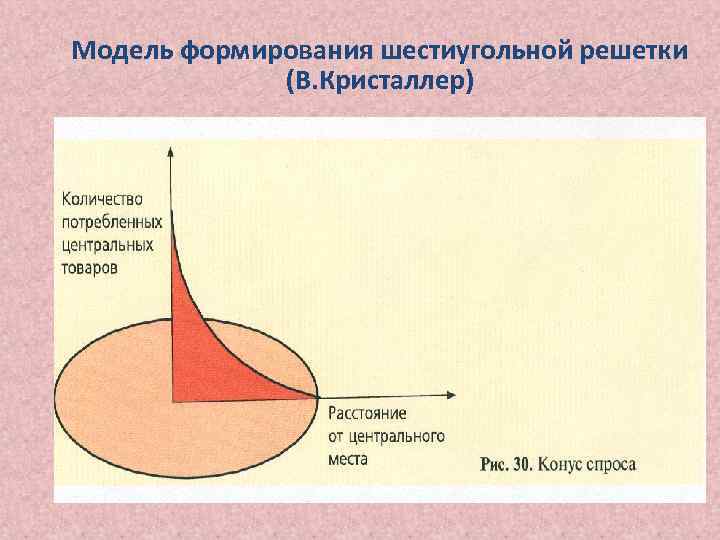 Модель формирования шестиугольной решетки (В.Кристаллер)

Количество потребленных центральных товаров

Расстояние от центрального места

Рис. 30. Конус спроса